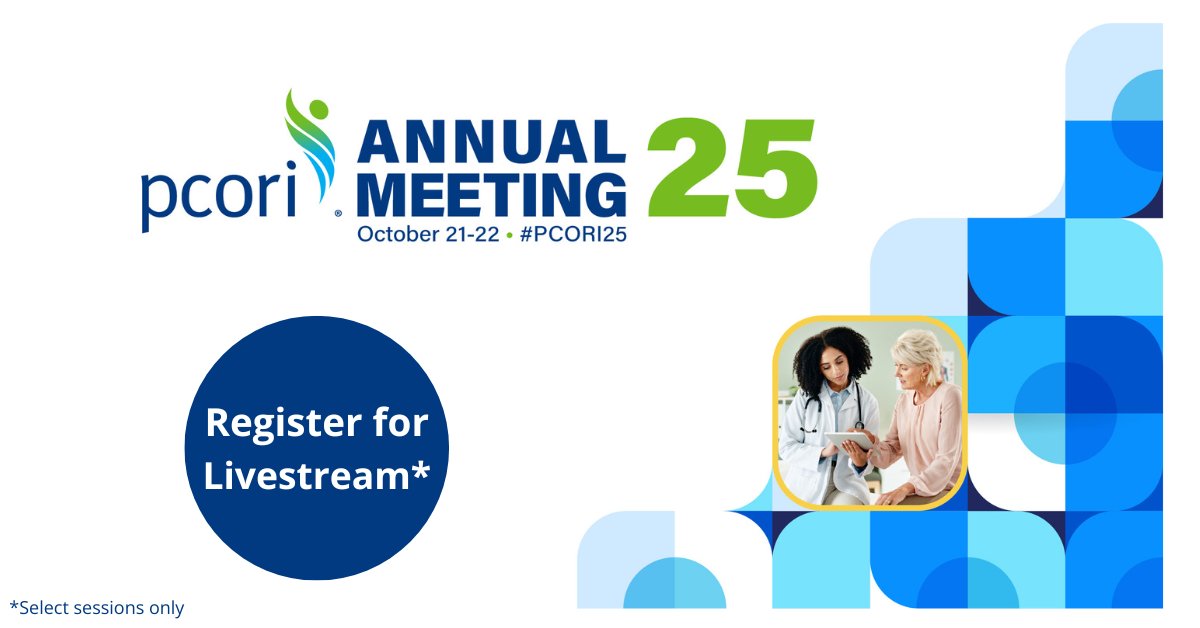 pcori® ANNUAL MEETING 25
October 21-22 • #PCORI25

Register for Livestream*

*Select sessions only